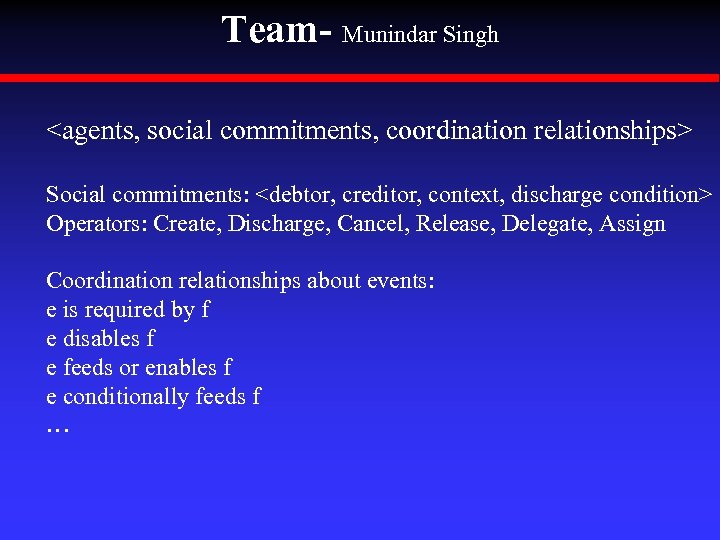 Team- Munindar Singh

<agents, social commitments, coordination relationships>

Social commitments: <debtor, creditor, context, discharge condition>
Operators: Create, Discharge, Cancel, Release, Delegate, Assign

Coordination relationships about events:
e is required by f
e disables f
e feeds or enables f
e conditionally feeds f
…